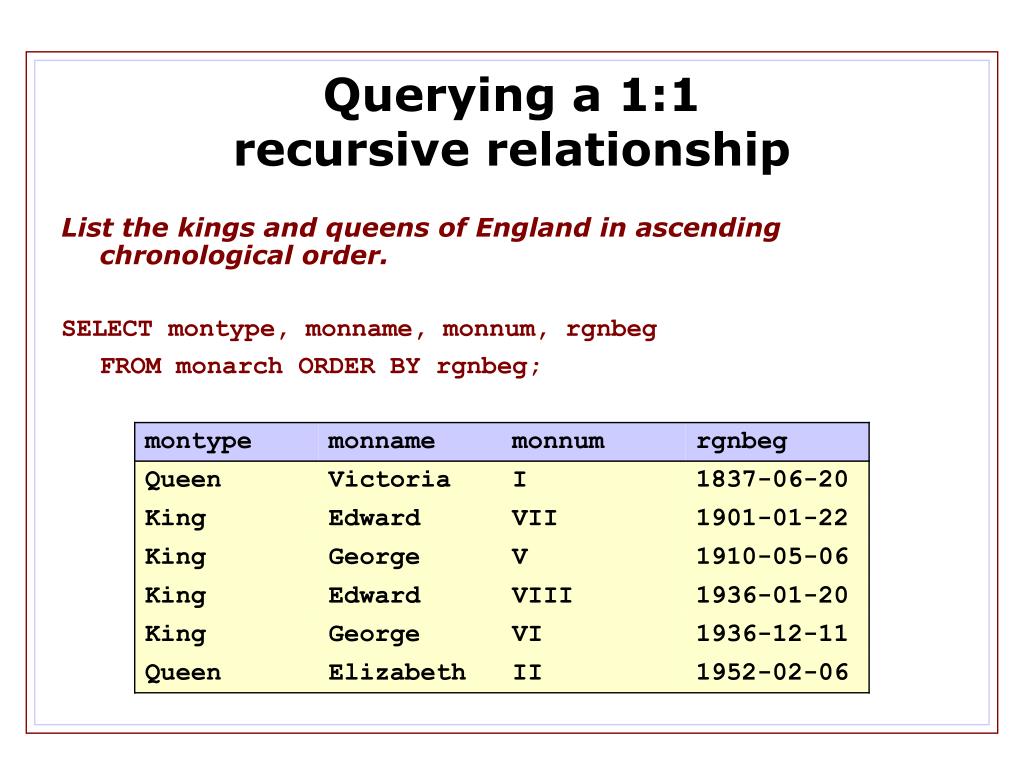 Querying a 1:1 recursive relationship

List the kings and queens of England in ascending chronological order.

SELECT montype, monname, monnum, rgnbeg
FROM monarch ORDER BY rgnbeg;

| montype | monname | monnum | rgnbeg |
|---|---|---|---|
| Queen | Victoria | I | 1837-06-20 |
| King | Edward | VII | 1901-01-22 |
| King | George | V | 1910-05-06 |
| King | Edward | VIII | 1936-01-20 |
| King | George | VI | 1936-12-11 |
| Queen | Elizabeth | II | 1952-02-06 |